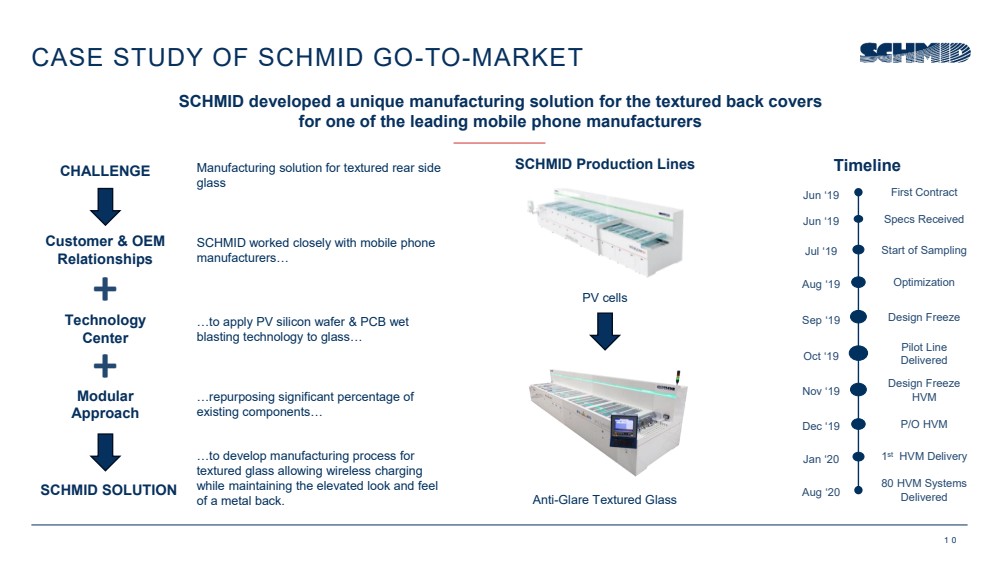 CASE STUDY OF SCHMID GO-TO-MARKET

SCHMID

SCHMID developed a unique manufacturing solution for the textured back covers for one of the leading mobile phone manufacturers

CHALLENGE

Manufacturing solution for textured rear side glass

Customer & OEM Relationships

SCHMID worked closely with mobile phone manufacturers…

+

Technology Center

…to apply PV silicon wafer & PCB wet blasting technology to glass…

+

Modular Approach

…repurposing significant percentage of existing components…

SCHMID SOLUTION

…to develop manufacturing process for textured glass allowing wireless charging while maintaining the elevated look and feel of a metal back.

SCHMID Production Lines

PV cells

Anti-Glare Textured Glass

Timeline

Jun '19 First Contract

Jun '19 Specs Received

Jul '19 Start of Sampling

Aug '19 Optimization

Sep '19 Design Freeze

Oct '19 Pilot Line Delivered

Nov '19 Design Freeze HVM

Dec '19 P/O HVM

Jan '20 $1^{st}$ HVM Delivery

Aug '20 80 HVM Systems Delivered

10